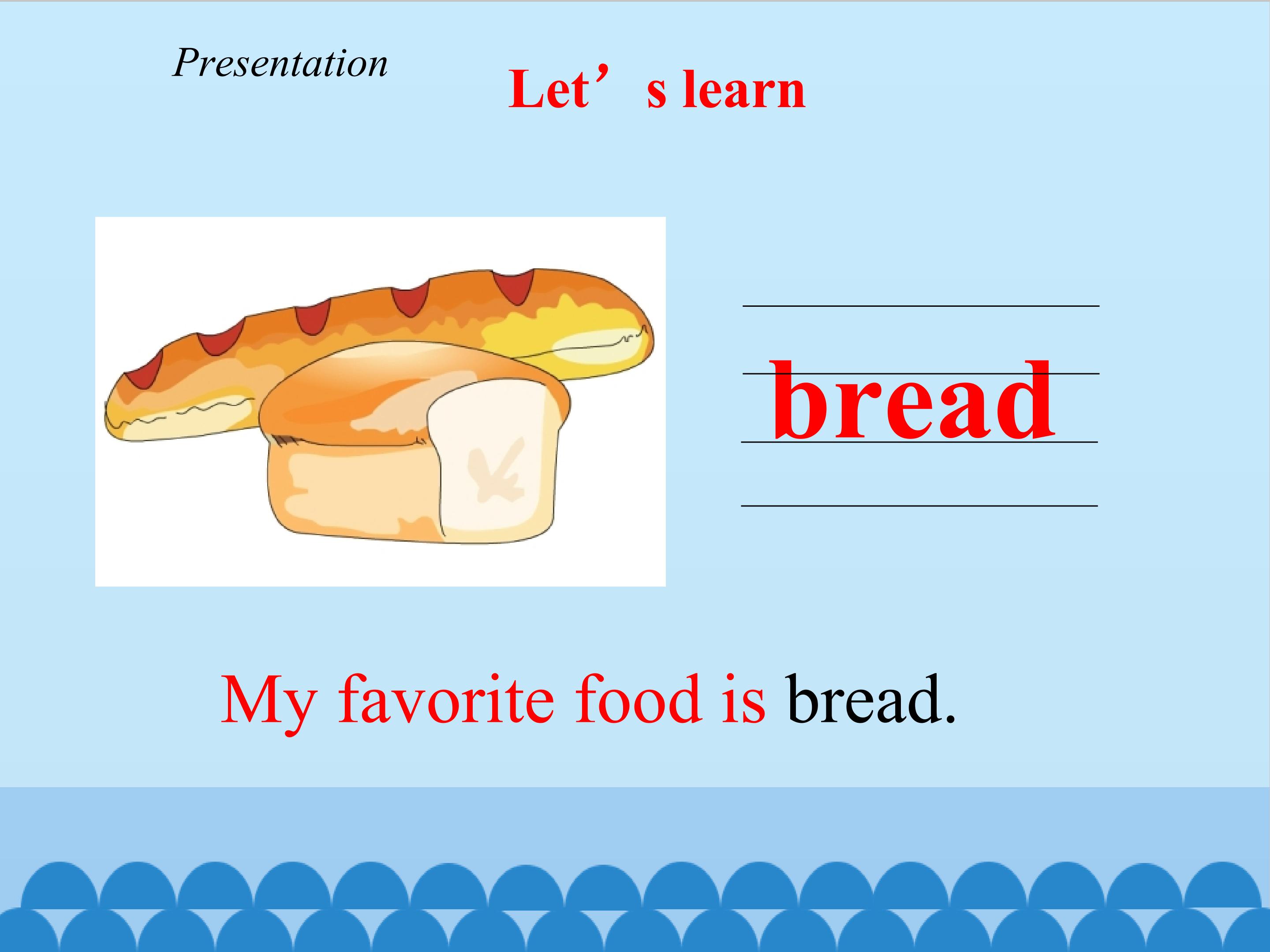 Presentation

Let’s learn

bread

My favorite food is bread.